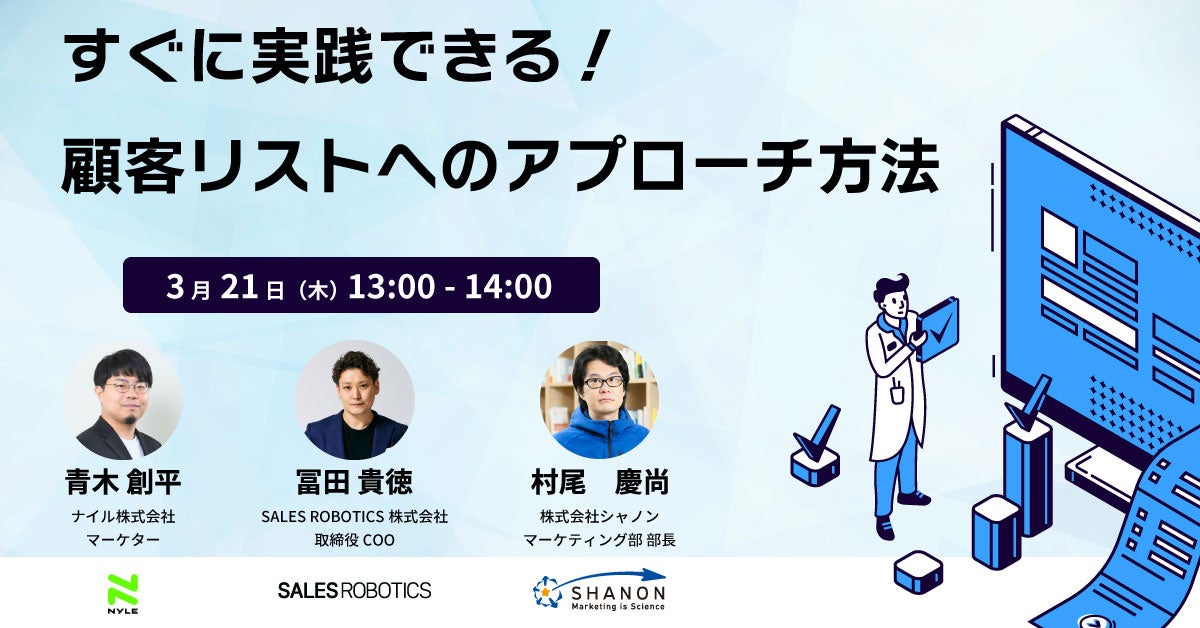 すぐに実践できる！
顧客リストへのアプローチ方法

3月21日（木）13:00 - 14:00

青木 創平
ナイル株式会社
マーケター

冨田 貴徳
SALES ROBOTICS 株式会社
取締役 COO

村尾　慶尚
株式会社シャノン
マーケティング部 部長

NYLE

SALES ROBOTICS

SHANON
Marketing is Science